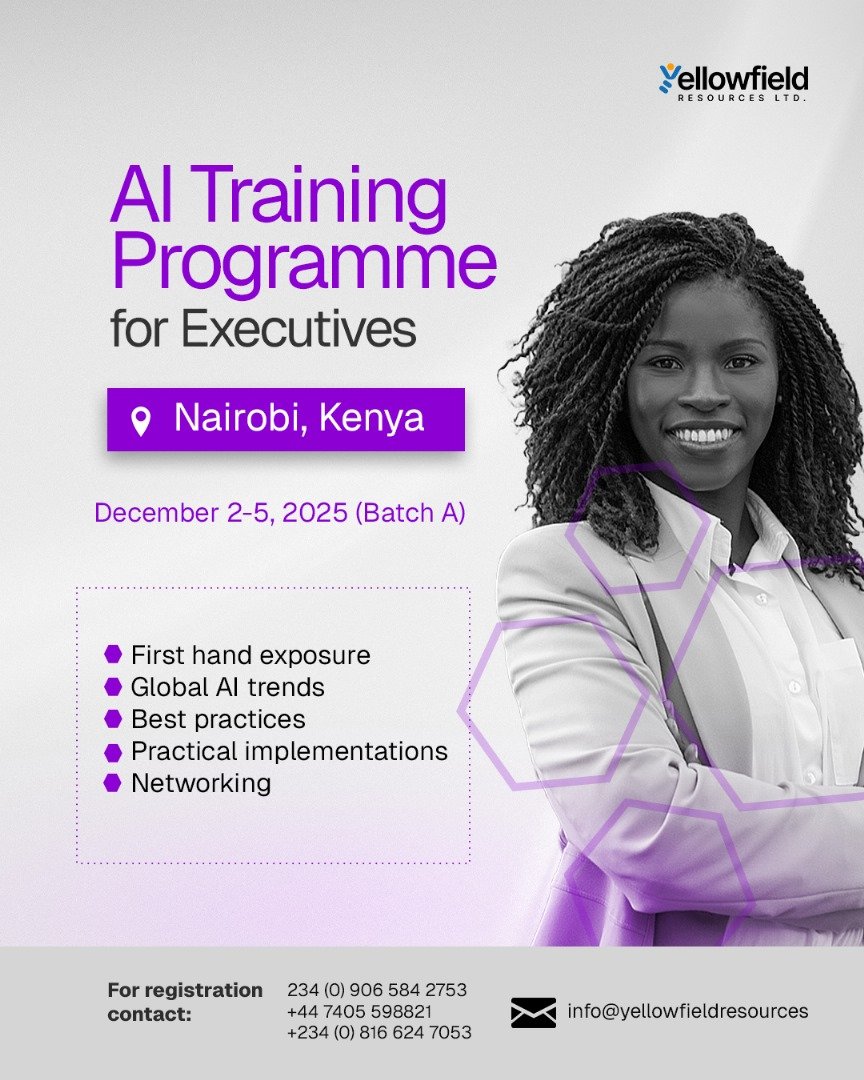 Yellowfield
RESOURCES LTD.

AI Training Programme for Executives

Nairobi, Kenya

December 2-5, 2025 (Batch A)

First hand exposure
Global AI trends
Best practices
Practical implementations
Networking

For registration contact:

234 (0) 906 584 2753
+44 7405 598821
+234 (0) 816 624 7053

info@yellowfieldresources